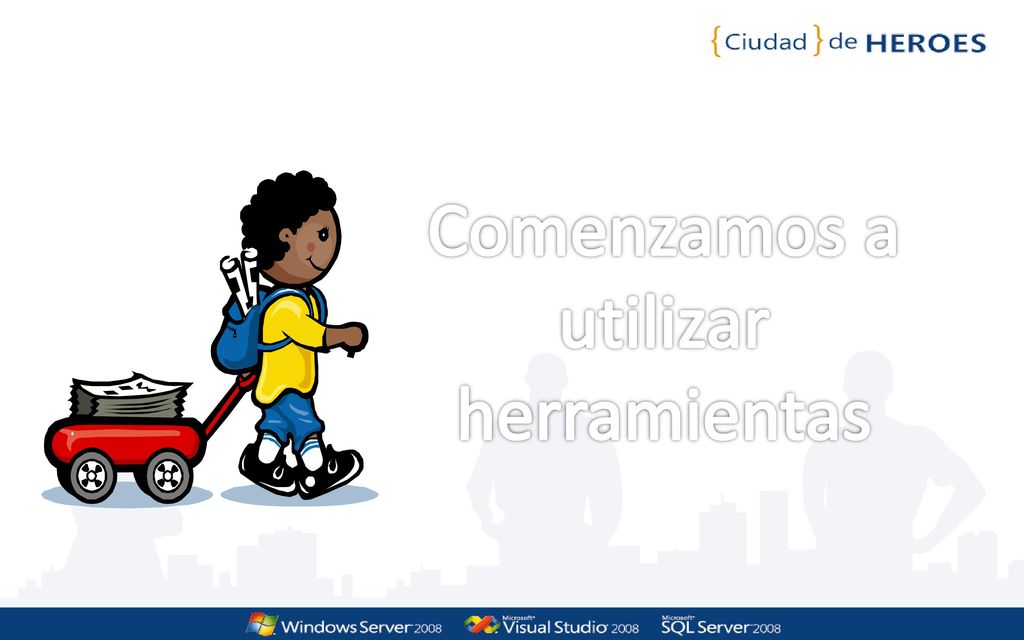 {Ciudad} de HEROES

Comenzamos a utilizar herramientas

Windows Server 2008 Microsoft Visual Studio 2008 Microsoft SQL Server 2008